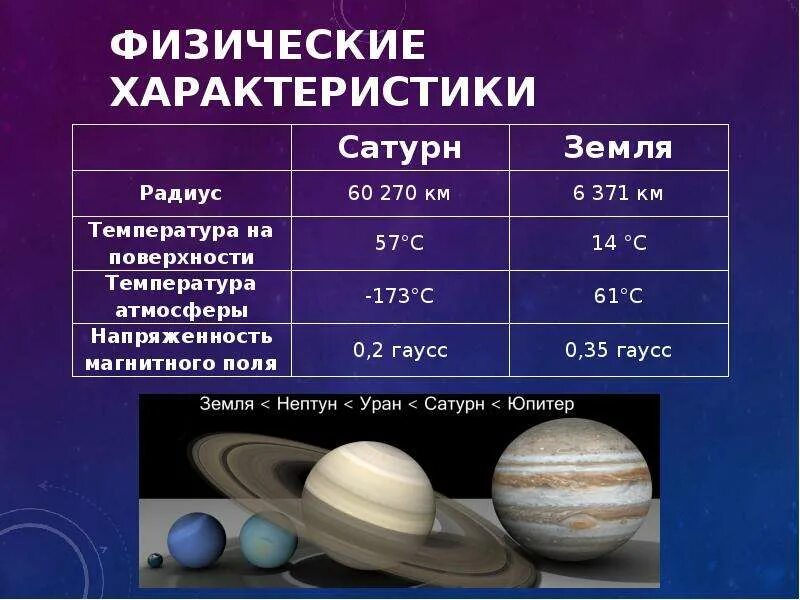 ФИЗИЧЕСКИЕ ХАРАКТЕРИСТИКИ

| | Сатурн | Земля |
|---|---|---|
| Радиус | 60 270 км | 6 371 км |
| Температура на поверхности | 57°C | 14 °C |
| Температура атмосферы | -173°C | 61°C |
| Напряженность магнитного поля | 0,2 гаусс | 0,35 гаусс |

Земля < Нептун < Уран < Сатурн < Юпитер